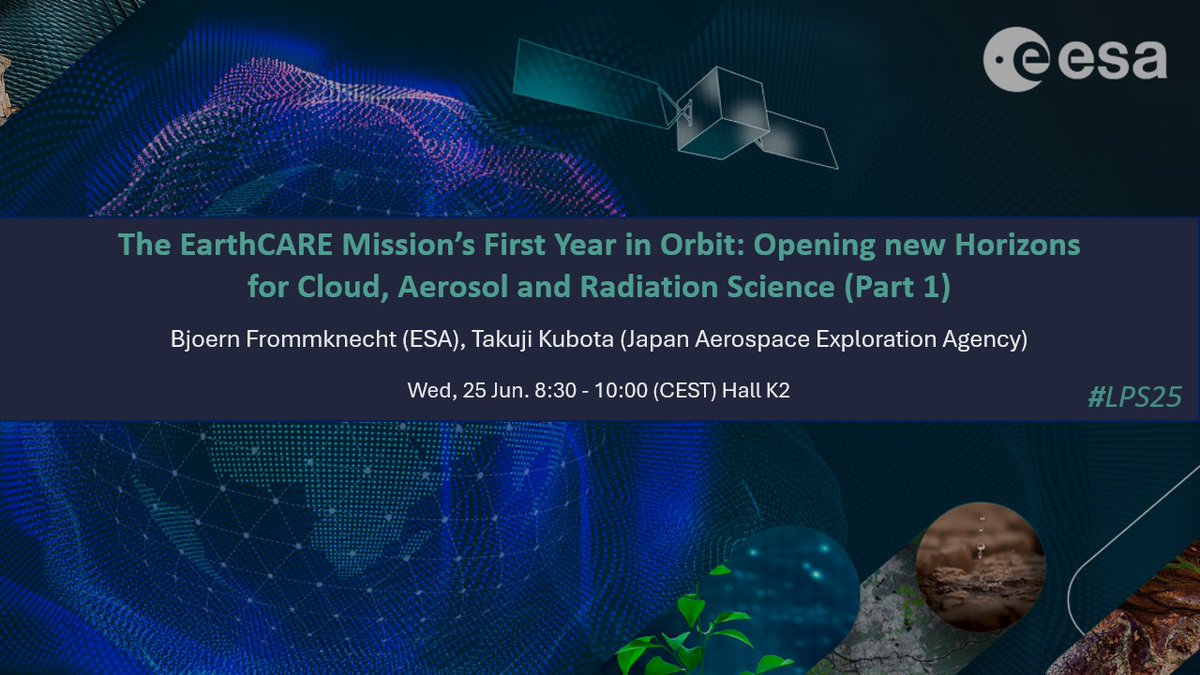 esa

The EarthCARE Mission's First Year in Orbit: Opening new Horizons for Cloud, Aerosol and Radiation Science (Part 1)

Bjoern Frommknecht (ESA), Takuji Kubota (Japan Aerospace Exploration Agency)

Wed, 25 Jun. 8:30 - 10:00 (CEST) Hall K2

#LPS25